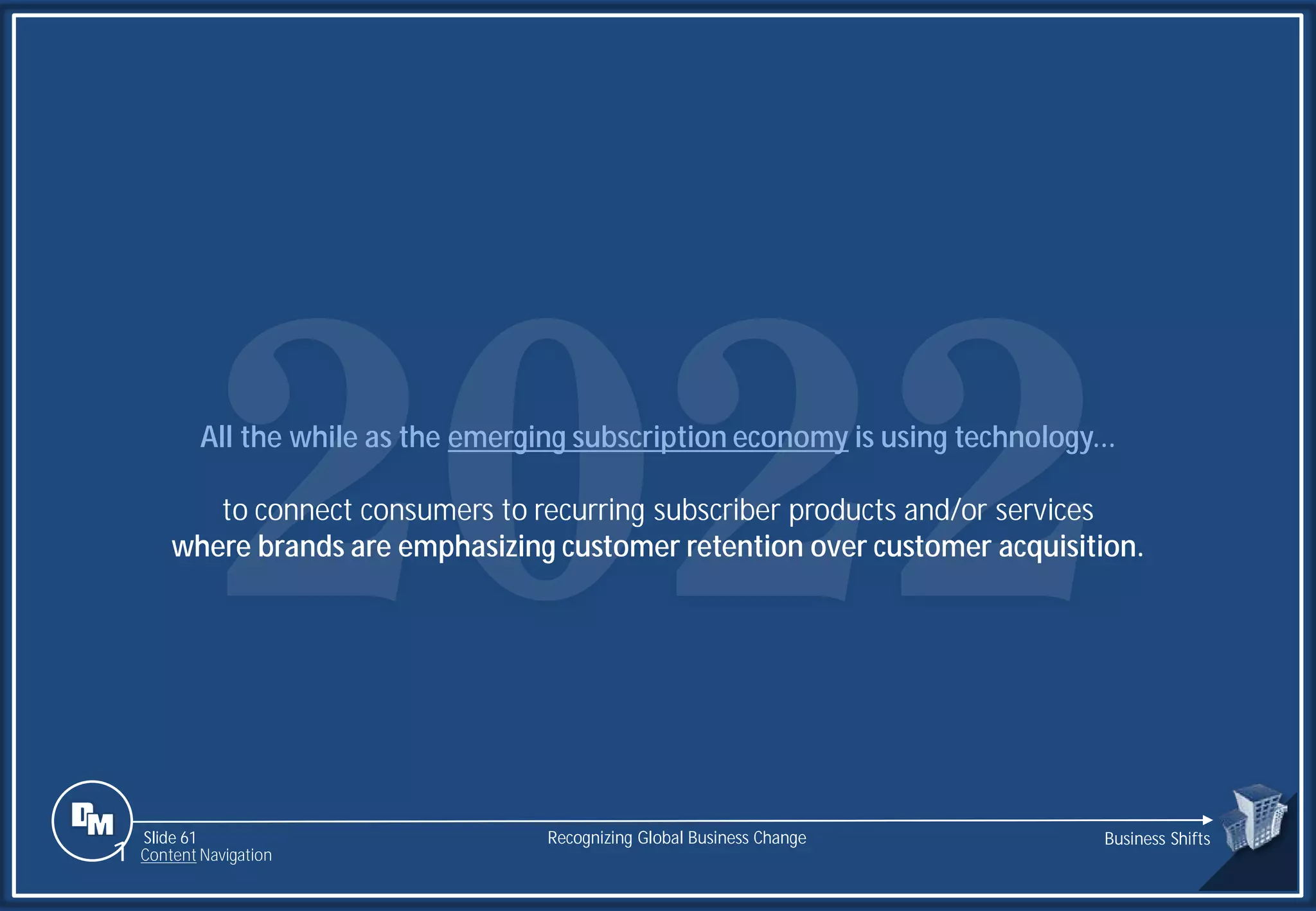 2022

All the while as the emerging subscription economy is using technology…

to connect consumers to recurring subscriber products and/or services
where brands are emphasizing customer retention over customer acquisition.

DM

Slide 61
Content Navigation

Recognizing Global Business Change

Business Shifts